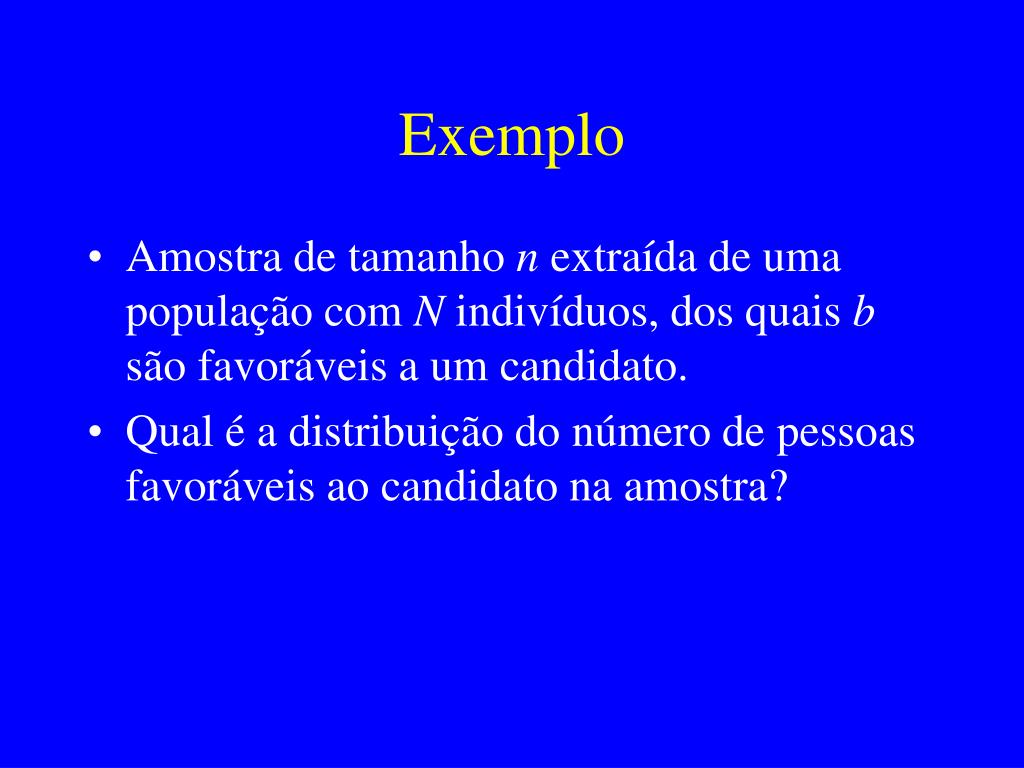 Exemplo

• Amostra de tamanho $n$ extraída de uma população com $N$ indivíduos, dos quais $b$ são favoráveis a um candidato.

• Qual é a distribuição do número de pessoas favoráveis ao candidato na amostra?